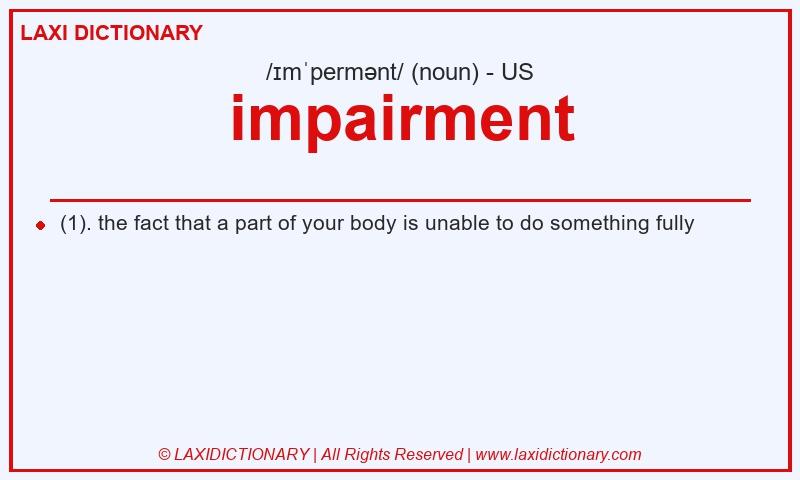 LAXI DICTIONARY

/ɪmˈpermənt/ (noun) - US

impairment

(1). the fact that a part of your body is unable to do something fully

© LAXIDICTIONARY | All Rights Reserved | www.laxidictionary.com